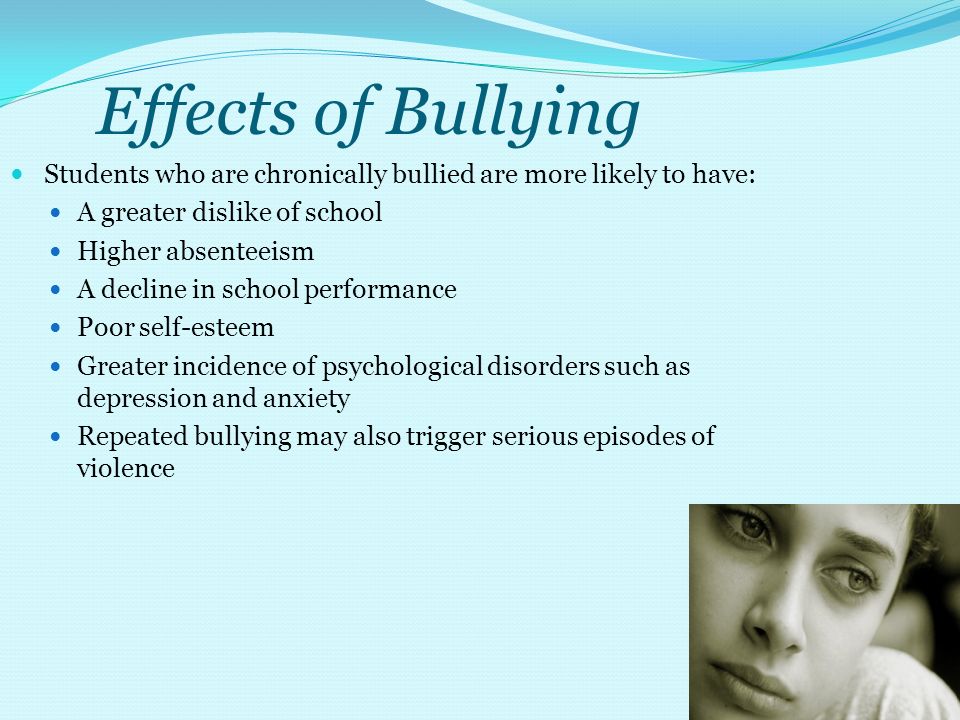 Effects of Bullying

- Students who are chronically bullied are more likely to have:
  - A greater dislike of school
  - Higher absenteeism
  - A decline in school performance
  - Poor self-esteem
  - Greater incidence of psychological disorders such as depression and anxiety
  - Repeated bullying may also trigger serious episodes of violence